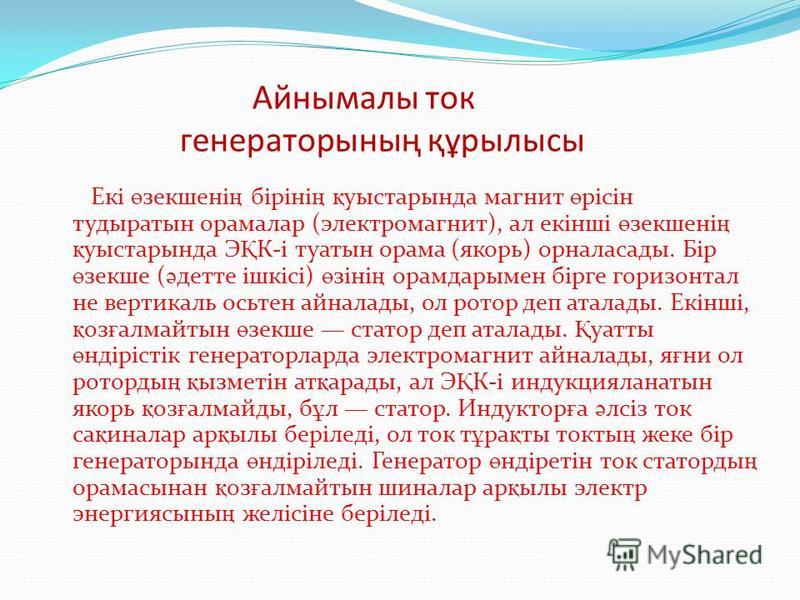 Айнымалы ток генераторының құрылысы

Екі өзекшенің бірінің қуыстарында магнит өрісін тудыратын орамалар (электромагнит), ал екінші өзекшенің қуыстарында ЭҚК-і туатын орама (якорь) орналасады. Бір өзекше (әдетте ішкісі) өзінің орамдарымен бірге горизонтал не вертикаль осьтен айналады, ол ротор деп аталады. Екінші, қозғалмайтын өзекше — статор деп аталады. Қуатты өндірістік генераторларда электромагнит айналады, яғни ол ротордың қызметін атқарады, ал ЭҚК-і индукцияланатын якорь қозғалмайды, бұл — статор. Индукторға әлсіз ток сақиналар арқылы беріледі, ол ток тұрақты токтың жеке бір генераторында өндіріледі. Генератор өндіретін ток статордың орамасынан қозғалмайтын шиналар арқылы электр энергиясының желісіне беріледі.

MyShared